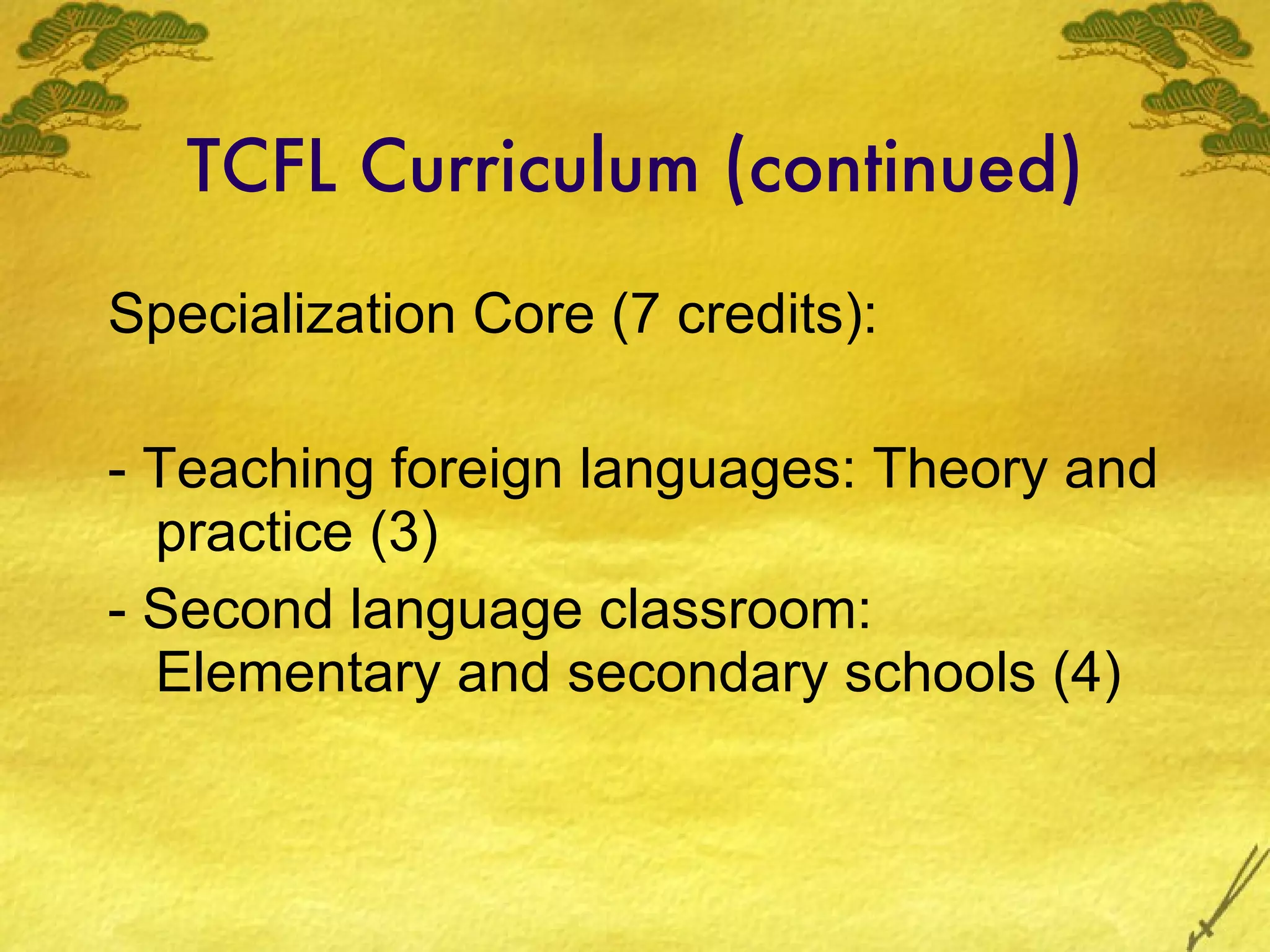 TCFL Curriculum (continued)

Specialization Core (7 credits):

- Teaching foreign languages: Theory and practice (3)
- Second language classroom: Elementary and secondary schools (4)